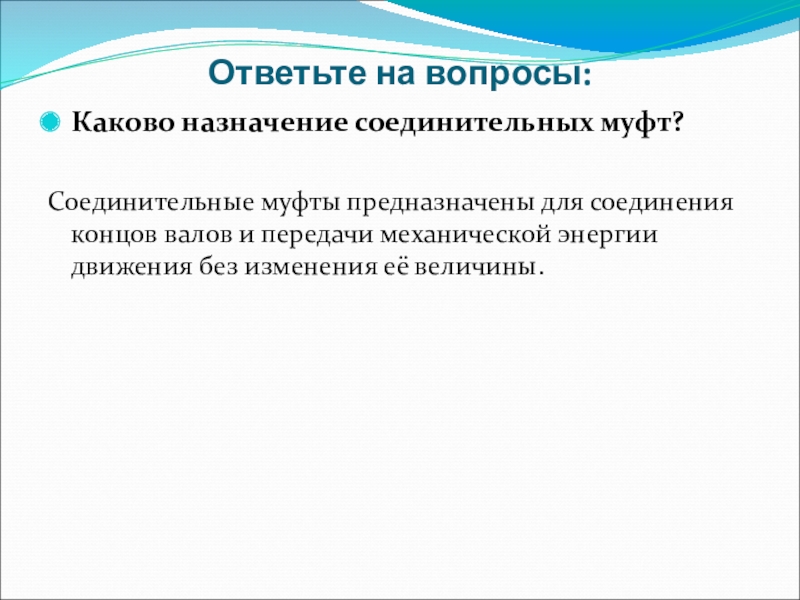 Ответьте на вопросы:

Каково назначение соединительных муфт?

Соединительные муфты предназначены для соединения концов валов и передачи механической энергии движения без изменения её величины.